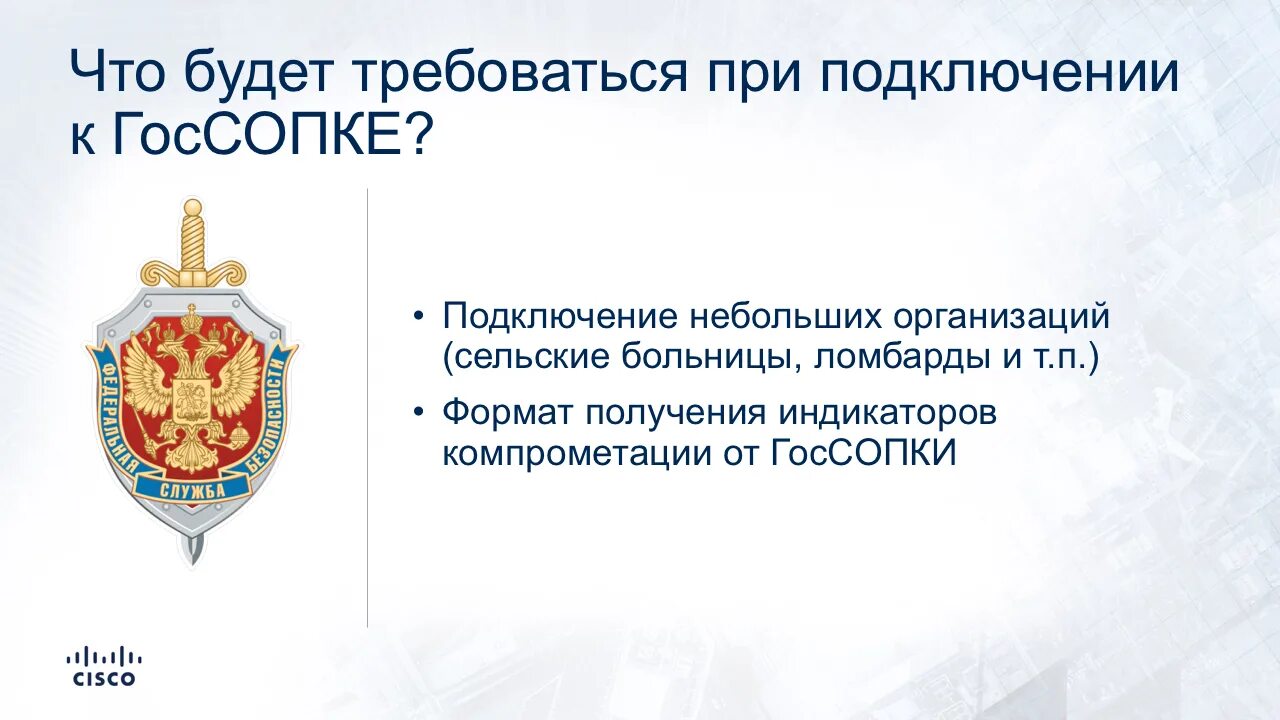 Что будет требоваться при подключении к ГосСОПКЕ?

ФЕДЕРАЛЬНАЯ СЛУЖБА БЕЗОПАСНОСТИ

• Подключение небольших организаций (сельские больницы, ломбарды и т.п.)
• Формат получения индикаторов компрометации от ГосСОПКИ

CISCO